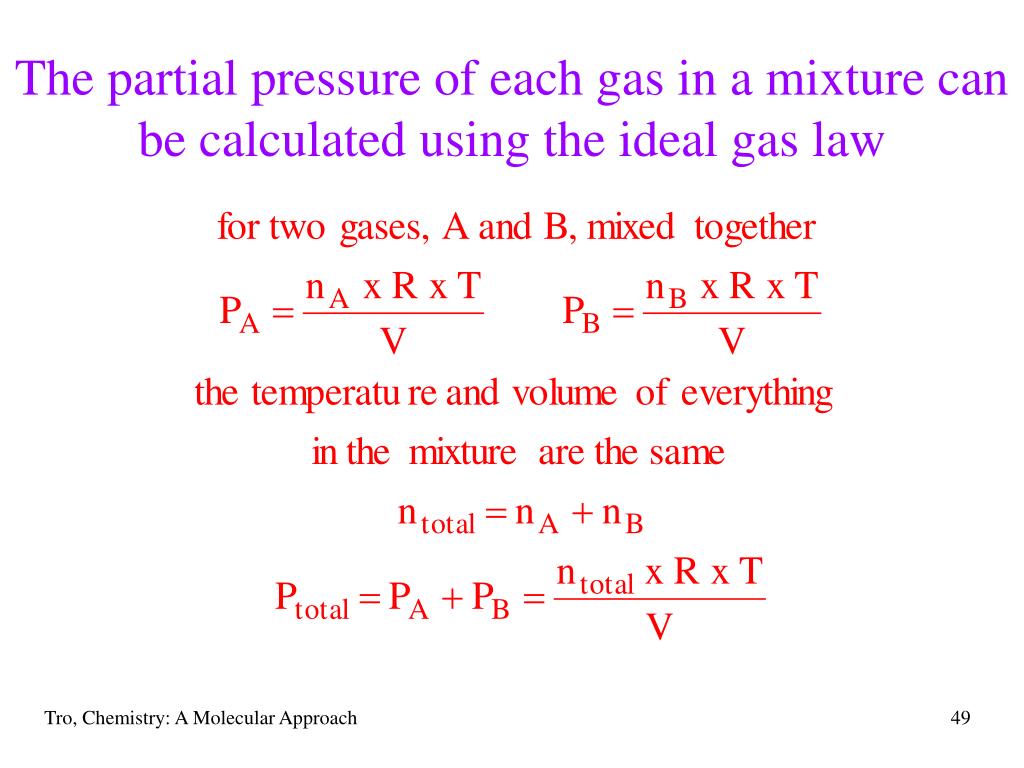 The partial pressure of each gas in a mixture can be calculated using the ideal gas law

for two gases, A and B, mixed together

$P_A = \frac{n_A \text{ x R x T}}{V}$ $P_B = \frac{n_B \text{ x R x T}}{V}$

the temperatu re and volume of everything in the mixture are the same

$n_{total} = n_A + n_B$

$P_{total} = P_A + P_B = \frac{n_{total} \text{ x R x T}}{V}$

Tro, Chemistry: A Molecular Approach

49